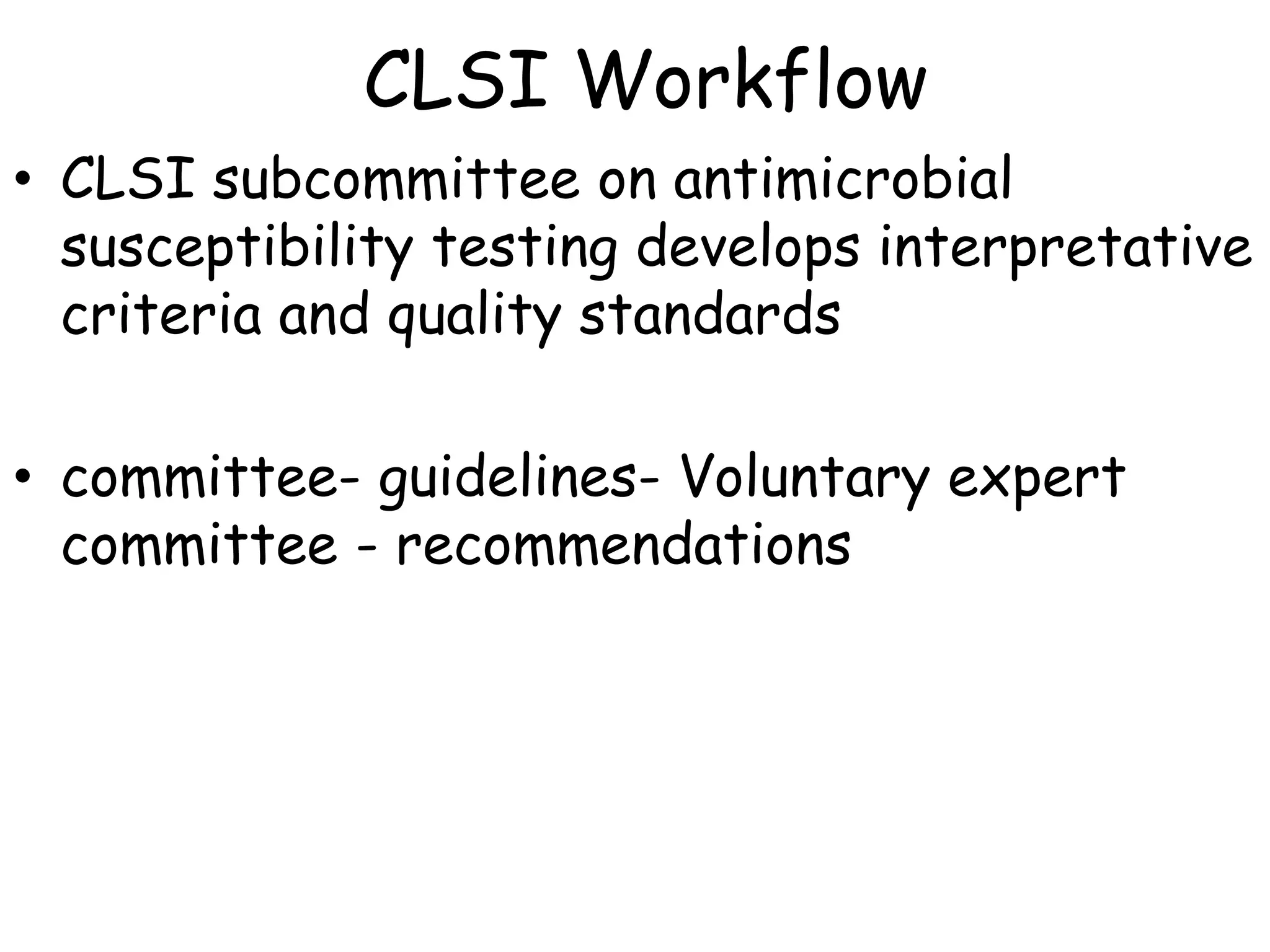 CLSI Workflow

• CLSI subcommittee on antimicrobial susceptibility testing develops interpretative criteria and quality standards

• committee- guidelines- Voluntary expert committee - recommendations